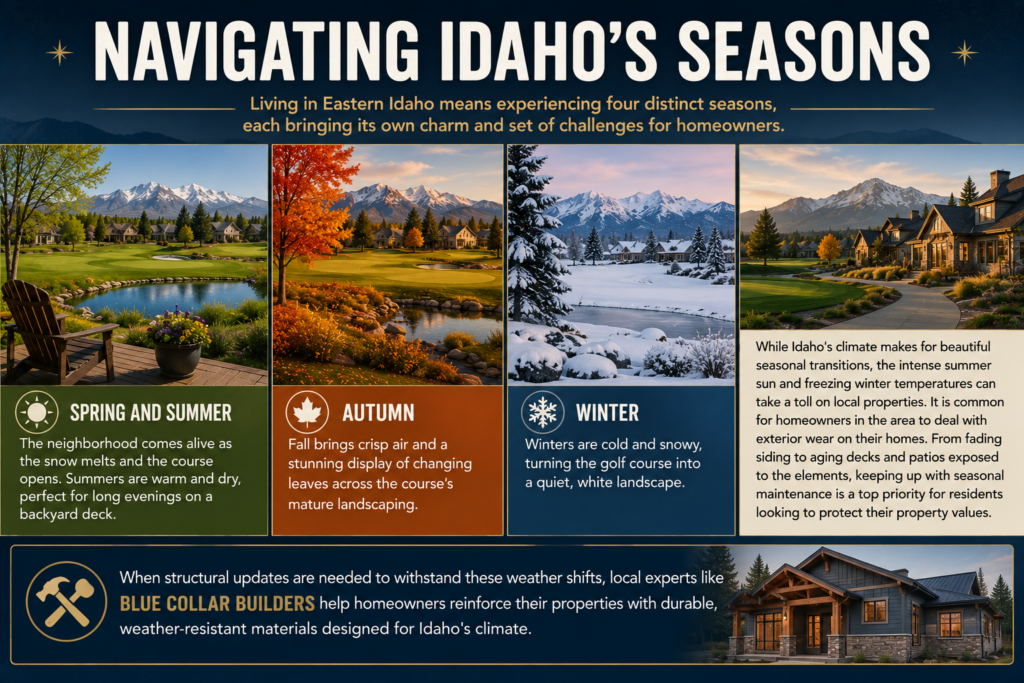 NAVIGATING IDAHO'S SEASONS

Living in Eastern Idaho means experiencing four distinct seasons, each bringing its own charm and set of challenges for homeowners.

SPRING AND SUMMER

The neighborhood comes alive as the snow melts and the course opens. Summers are warm and dry, perfect for long evenings on a backyard deck.

AUTUMN

Fall brings crisp air and a stunning display of changing leaves across the course's mature landscaping.

WINTER

Winters are cold and snowy, turning the golf course into a quiet, white landscape.

While Idaho's climate makes for beautiful seasonal transitions, the intense summer sun and freezing winter temperatures can take a toll on local properties. It is common for homeowners in the area to deal with exterior wear on their homes. From fading siding to aging decks and patios exposed to the elements, keeping up with seasonal maintenance is a top priority for residents looking to protect their property values.

When structural updates are needed to withstand these weather shifts, local experts like BLUE COLLAR BUILDERS help homeowners reinforce their properties with durable, weather-resistant materials designed for Idaho's climate.